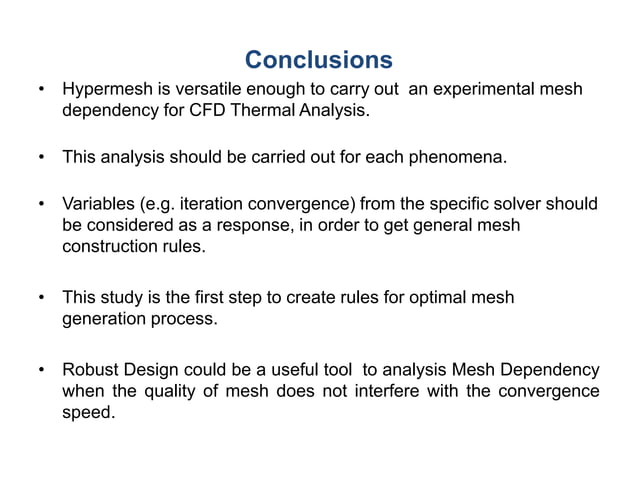 Conclusions

• Hypermesh is versatile enough to carry out an experimental mesh dependency for CFD Thermal Analysis.

• This analysis should be carried out for each phenomena.

• Variables (e.g. iteration convergence) from the specific solver should be considered as a response, in order to get general mesh construction rules.

• This study is the first step to create rules for optimal mesh generation process.

• Robust Design could be a useful tool to analysis Mesh Dependency when the quality of mesh does not interfere with the convergence speed.